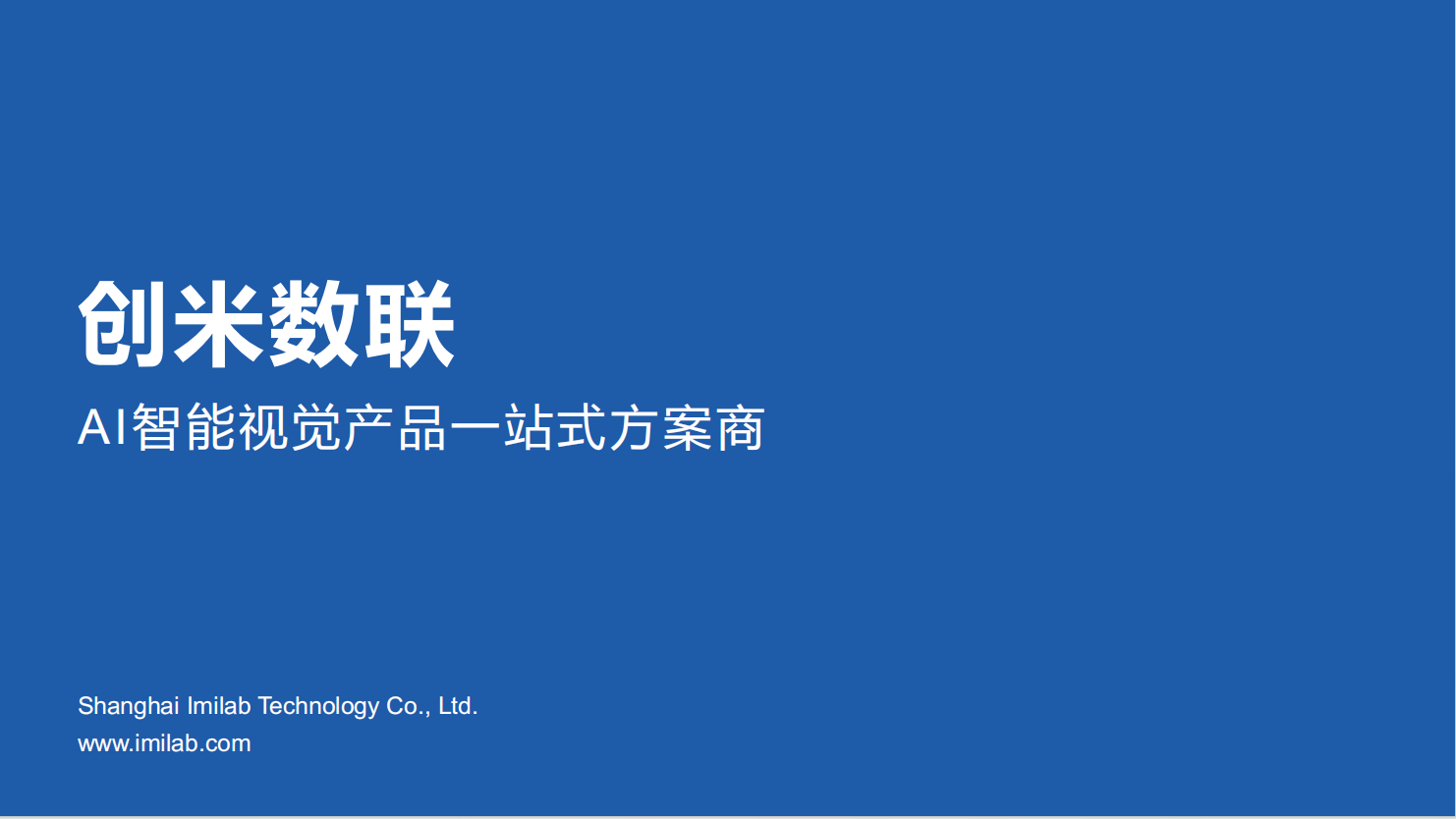 创米数联

AI智能视觉产品一站式方案商

Shanghai Imilab Technology Co., Ltd.
www.imilab.com